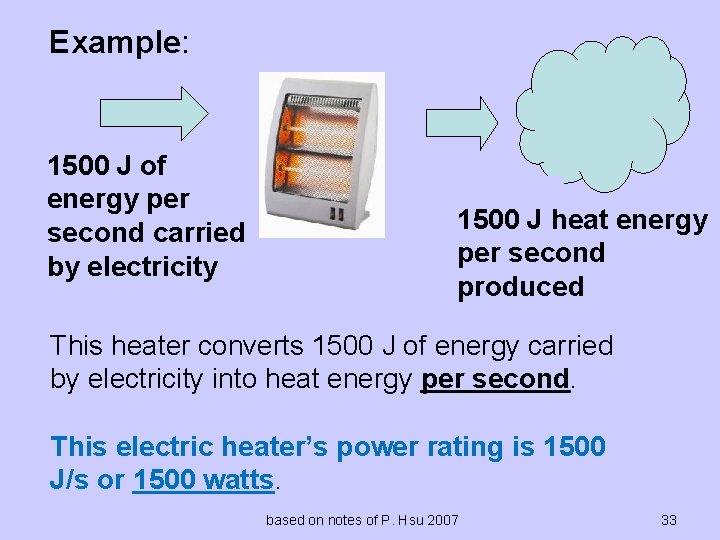 Example:

1500 J of energy per second carried by electricity

1500 J heat energy per second produced

This heater converts 1500 J of energy carried by electricity into heat energy per second.

This electric heater's power rating is 1500 J/s or 1500 watts.

based on notes of P. Hsu 2007

33